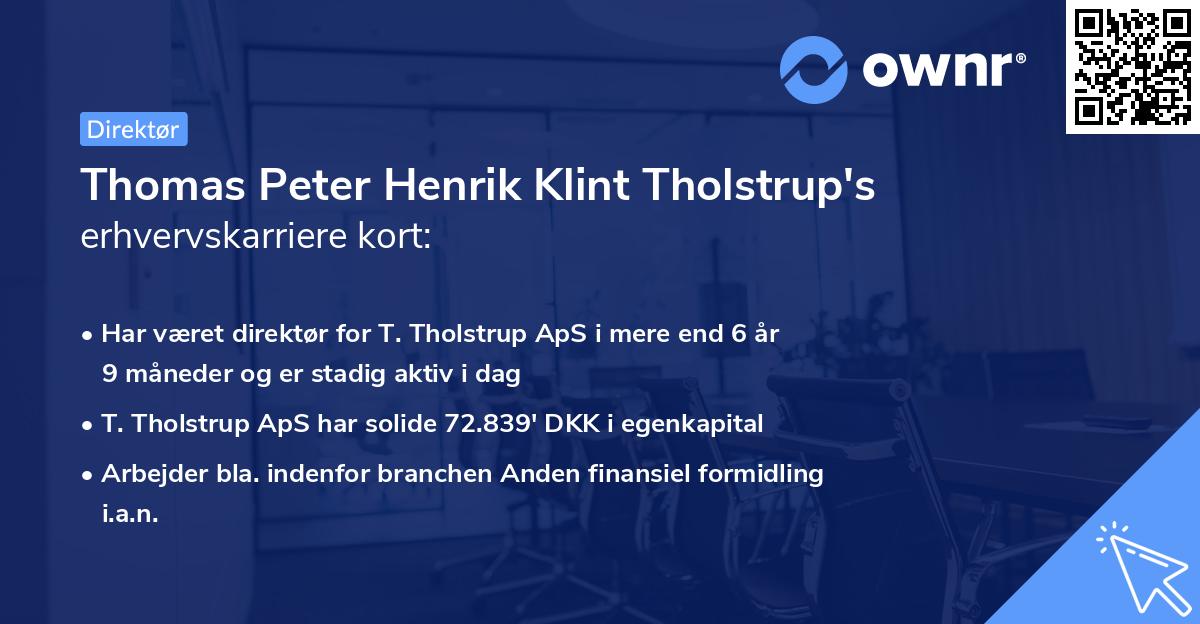 ownr®

Direktør

Thomas Peter Henrik Klint Tholstrup's erhvervskarriere kort:

• Har været direktør for T. Tholstrup ApS i mere end 6 år 9 måneder og er stadig aktiv i dag

• T. Tholstrup ApS har solide 72.839' DKK i egenkapital

• Arbejder bla. indenfor branchen Anden finansiel formidling i.a.n.